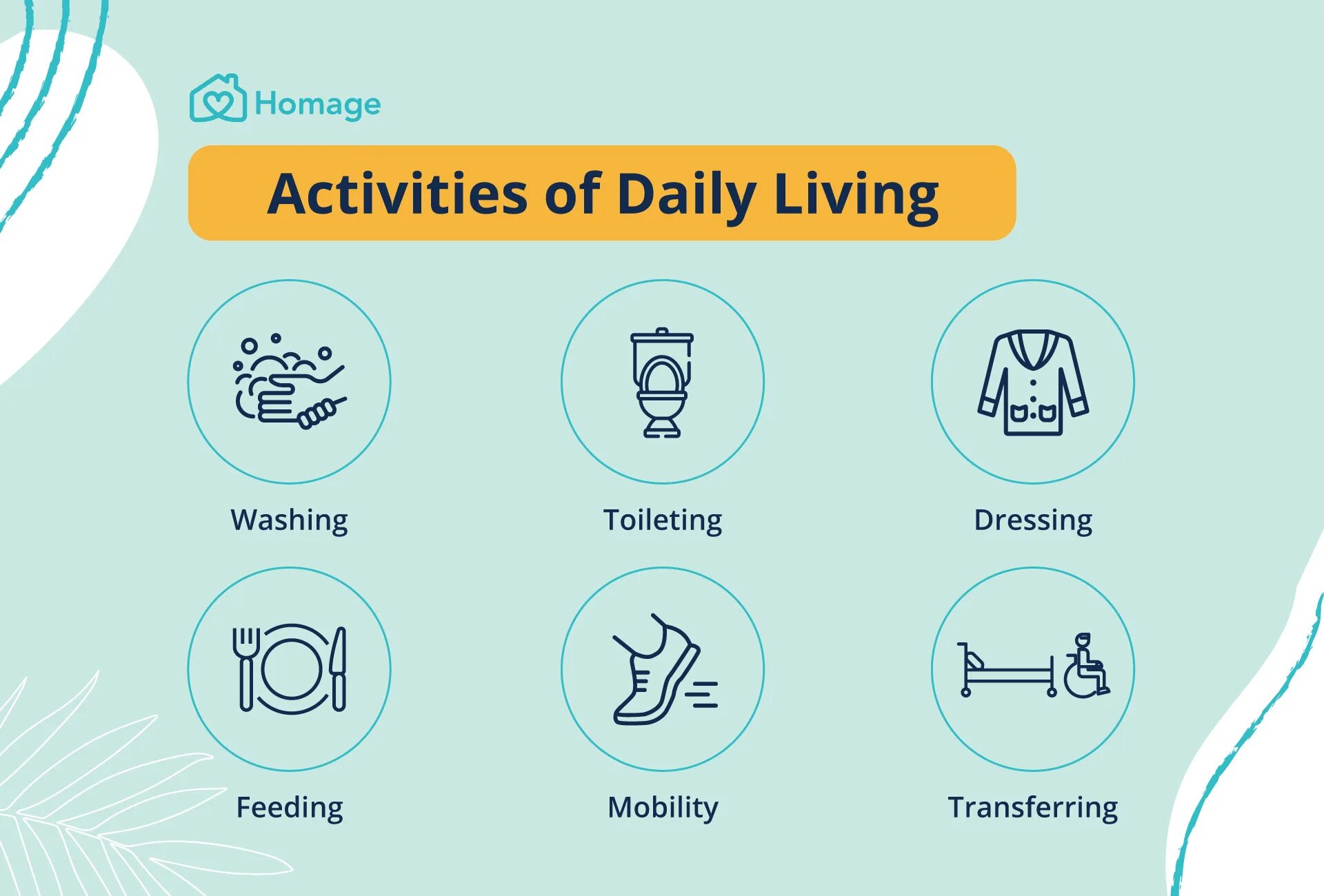 Homage

Activities of Daily Living

Washing

Toileting

Dressing

Feeding

Mobility

Transferring